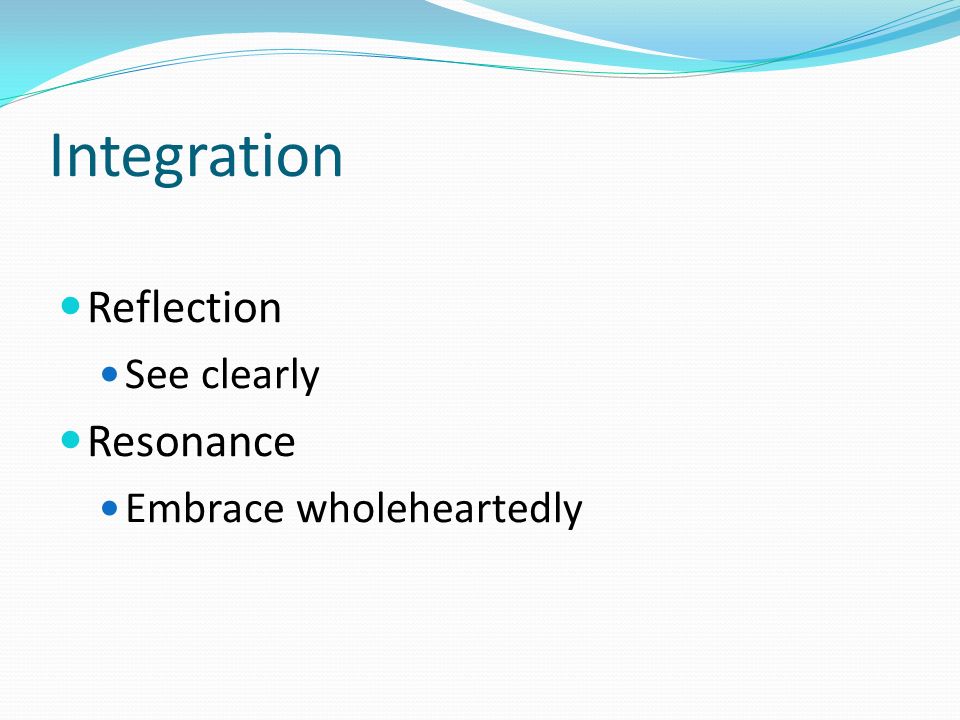 Integration

- Reflection
  - See clearly
- Resonance
  - Embrace wholeheartedly